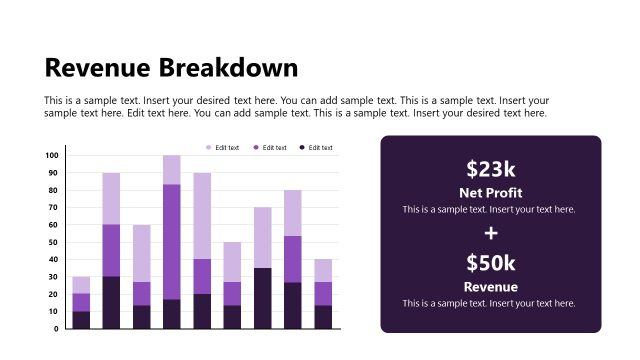 Revenue Breakdown

This is a sample text. Insert your desired text here. You can add sample text. This is a sample text. Insert your sample text here. Edit text here. You can add sample text. This is a sample text. Insert your desired text here.

Edit text Edit text Edit text

100
90
80
70
60
50
40
30
20
10
0

$23k
Net Profit
This is a sample text. Insert your text here.
+
$50k
Revenue
This is a sample text. Insert your text here.